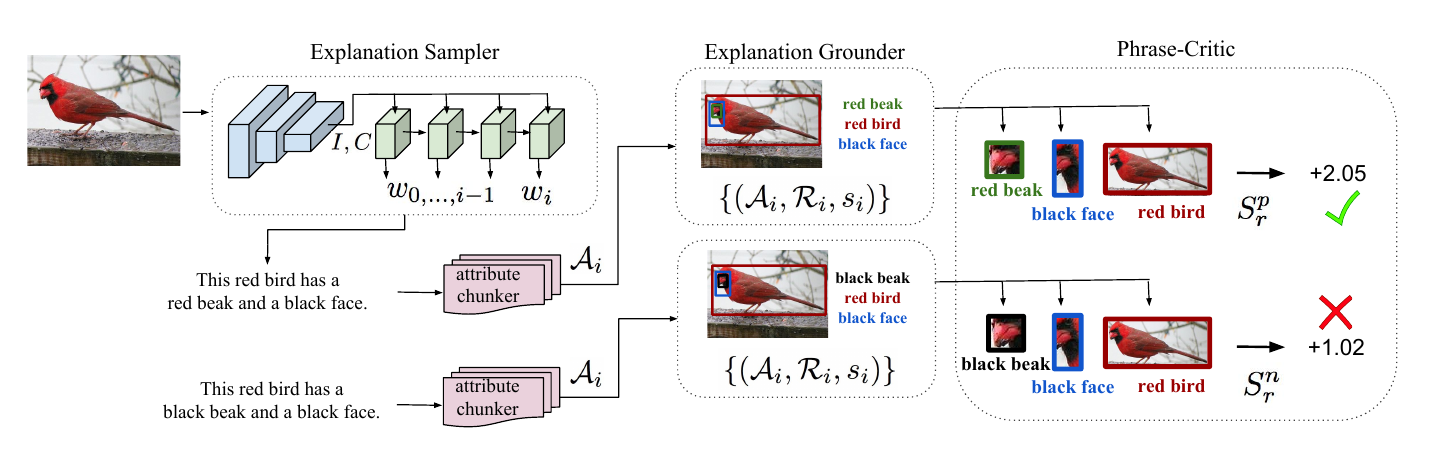 Explanation Sampler

$I, C$

$w_{0,\ldots,i-1}$ $w_i$

This red bird has a red beak and a black face.

attribute chunker

$\mathcal{A}_i$

This red bird has a black beak and a black face.

attribute chunker

$\mathcal{A}_i$

Explanation Grounder

red beak
red bird
black face

$\{(\mathcal{A}_i, \mathcal{R}_i, s_i)\}$

black beak
red bird
black face

$\{(\mathcal{A}_i, \mathcal{R}_i, s_i)\}$

Phrase-Critic

red beak
black face
red bird
$S_r^p$
+2.05

black beak
black face
red bird
$S_r^n$
+1.02